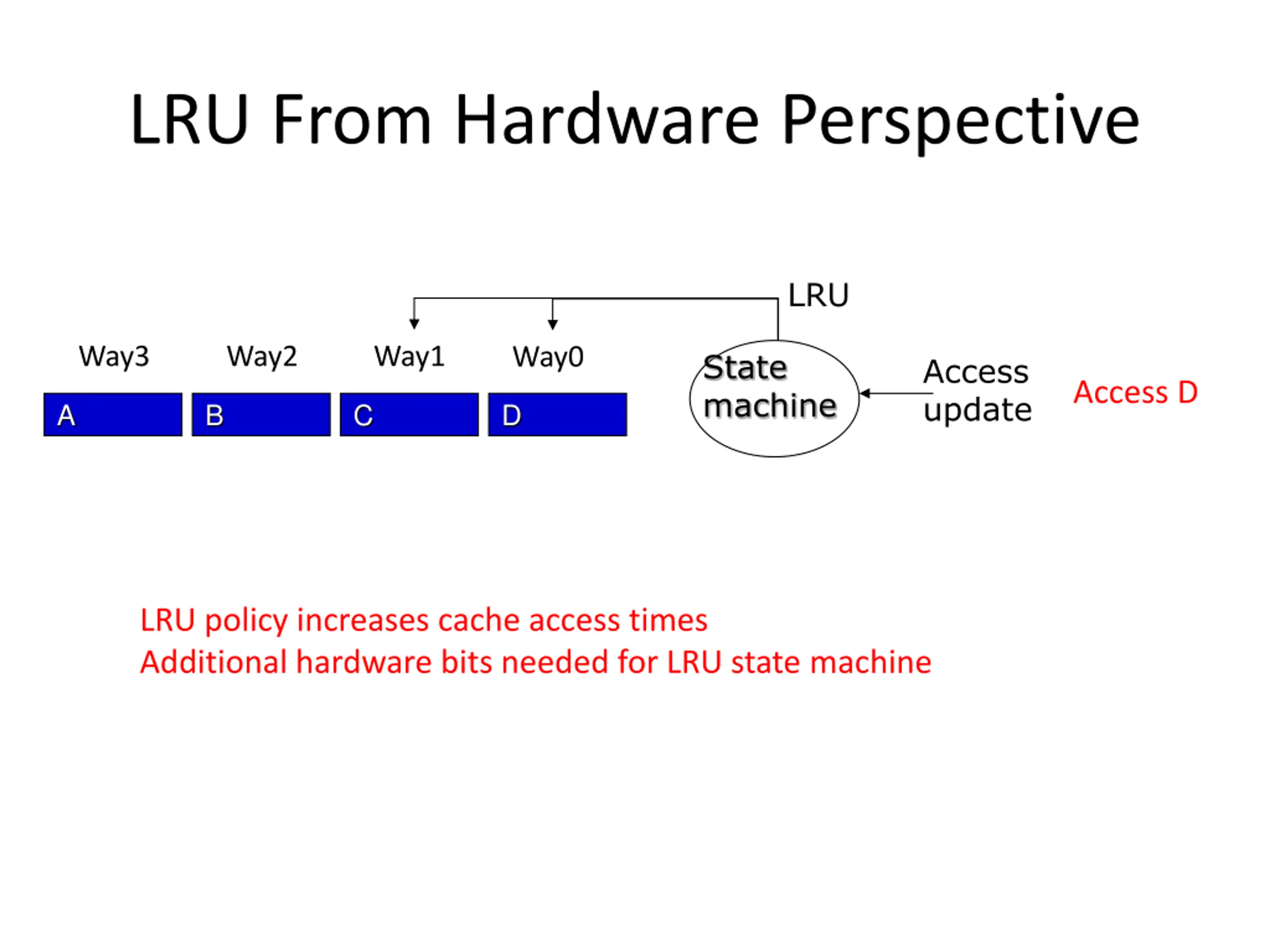 LRU From Hardware Perspective

LRU

Way3 Way2 Way1 Way0

A B C D

State machine

Access update

Access D

LRU policy increases cache access times
Additional hardware bits needed for LRU state machine